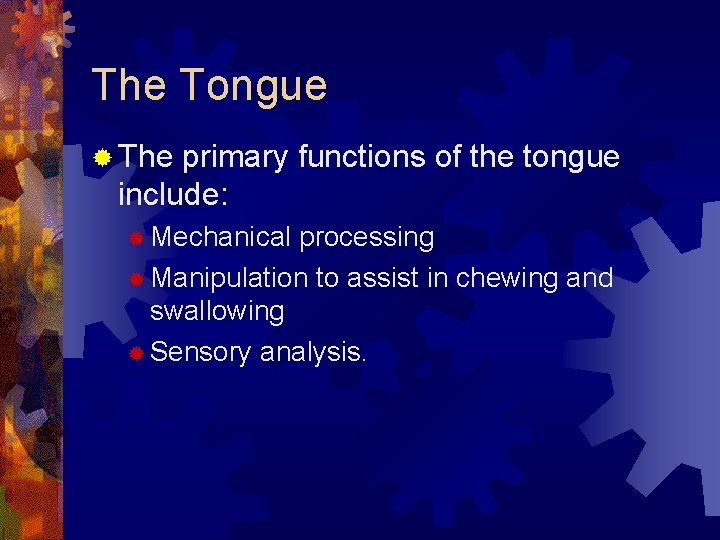 The Tongue

The primary functions of the tongue include:

Mechanical processing

Manipulation to assist in chewing and swallowing

Sensory analysis.